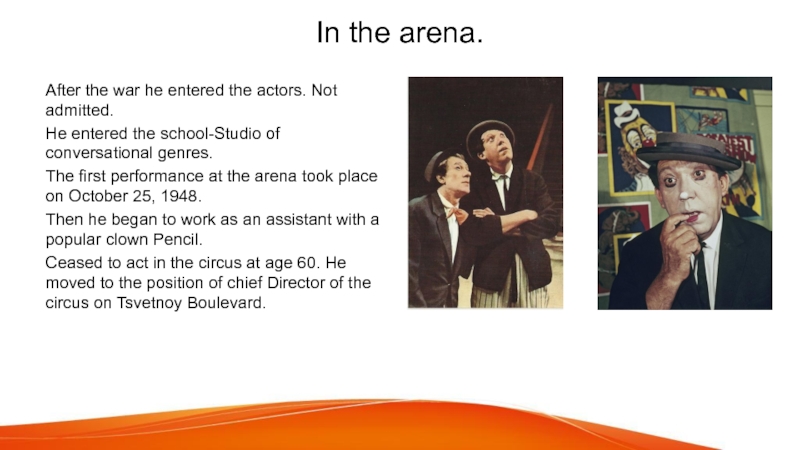 In the arena.

After the war he entered the actors. Not admitted.

He entered the school-Studio of conversational genres.

The first performance at the arena took place on October 25, 1948.

Then he began to work as an assistant with a popular clown Pencil.

Ceased to act in the circus at age 60. He moved to the position of chief Director of the circus on Tsvetnoy Boulevard.